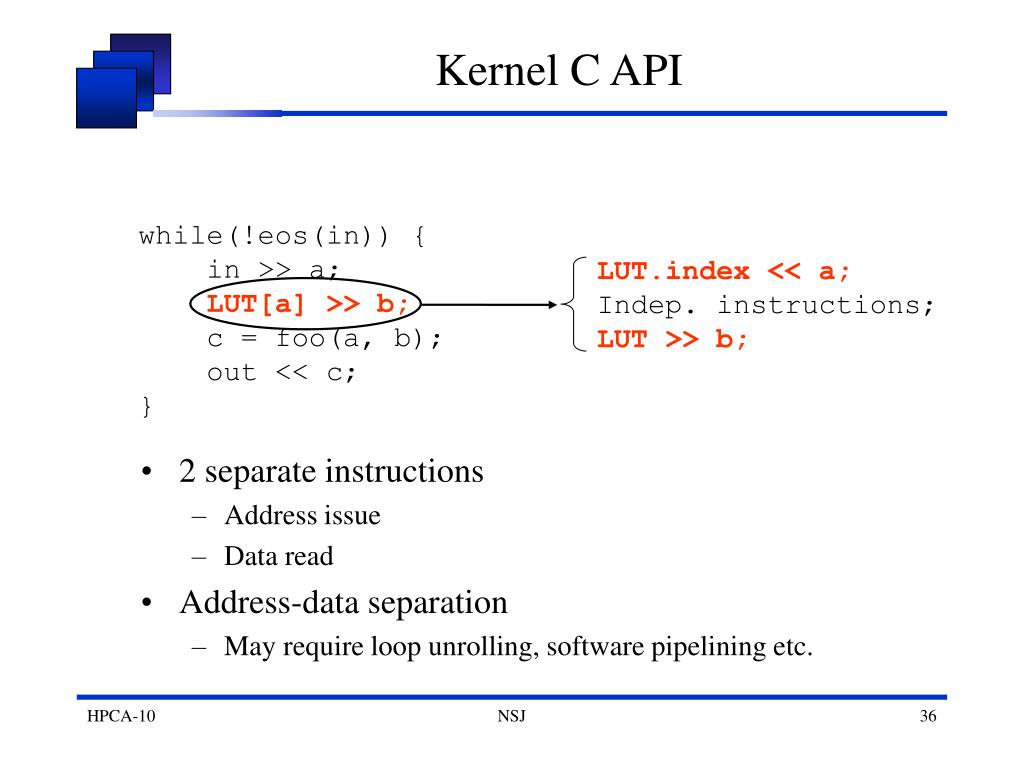 Kernel C API

while(!eos(in)) {
in >> a;
LUT[a] >> b;
c = foo(a, b);
out << c;
}

LUT.index << a;
Indep. instructions;
LUT >> b;

• 2 separate instructions
– Address issue
– Data read
• Address-data separation
– May require loop unrolling, software pipelining etc.

HPCA-10
NSJ
36